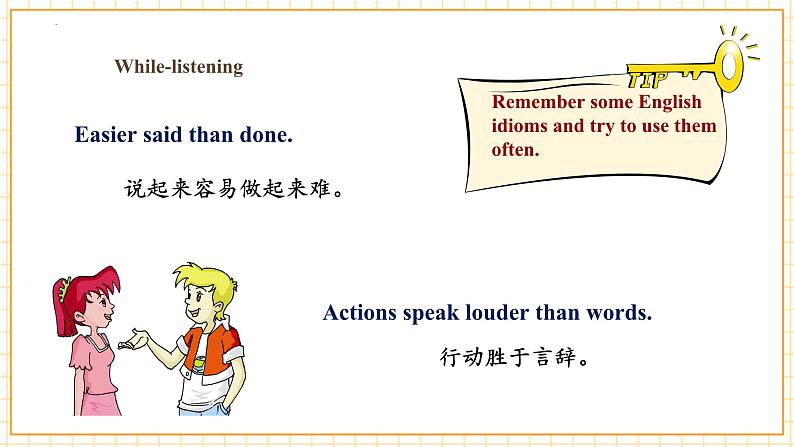 While-listening

TIP

Remember some English idioms and try to use them often.

Easier said than done.

说起来容易做起来难。

Actions speak louder than words.

行动胜于言辞。